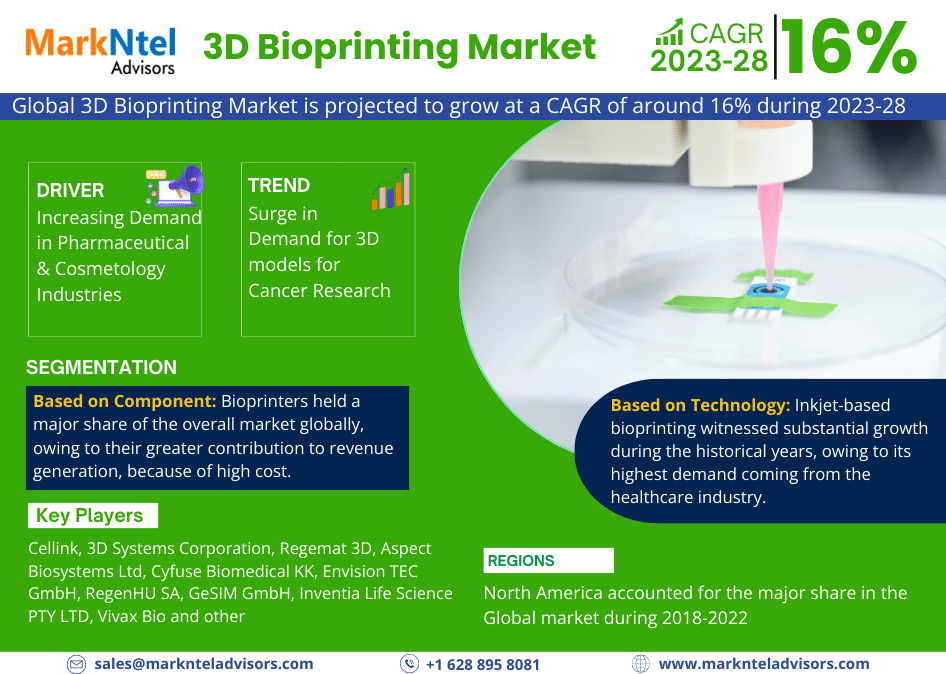 MarkNtel Advisors

3D Bioprinting Market

CAGR 2023-28 16%

Global 3D Bioprinting Market is projected to grow at a CAGR of around 16% during 2023-28

DRIVER
Increasing Demand in Pharmaceutical & Cosmetology Industries

TREND
Surge in Demand for 3D models for Cancer Research

SEGMENTATION

Based on Component: Bioprinters held a major share of the overall market globally, owing to their greater contribution to revenue generation, because of high cost.

Based on Technology: Inkjet-based bioprinting witnessed substantial growth during the historical years, owing to its highest demand coming from the healthcare industry.

Key Players

Cellink, 3D Systems Corporation, Regemat 3D, Aspect Biosystems Ltd, Cyfuse Biomedical KK, Envision TEC GmbH, RegenHU SA, GeSIM GmbH, Inventia Life Science PTY LTD, Vivax Bio and other

REGIONS

North America accounted for the major share in the Global market during 2018-2022

sales@marknteladvisors.com

+1 628 895 8081

www.marknteladvisors.com